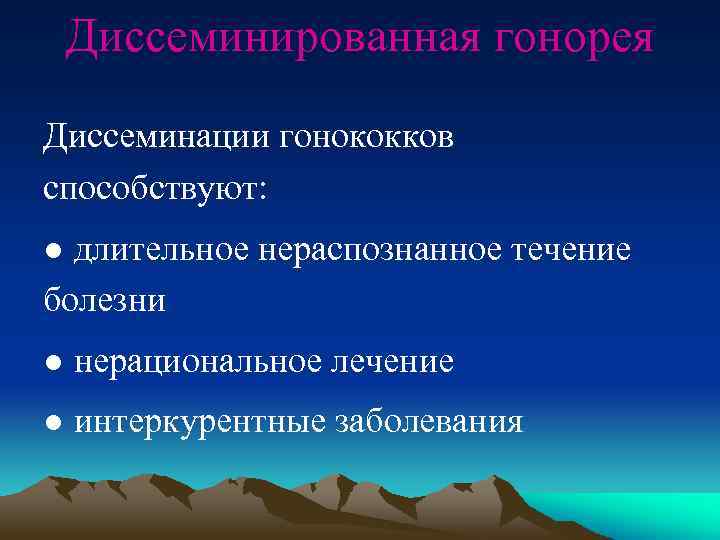 Диссеминированная гонорея

Диссеминации гонококков способствуют:

● длительное нераспознанное течение болезни

● нерациональное лечение

● интеркурентные заболевания